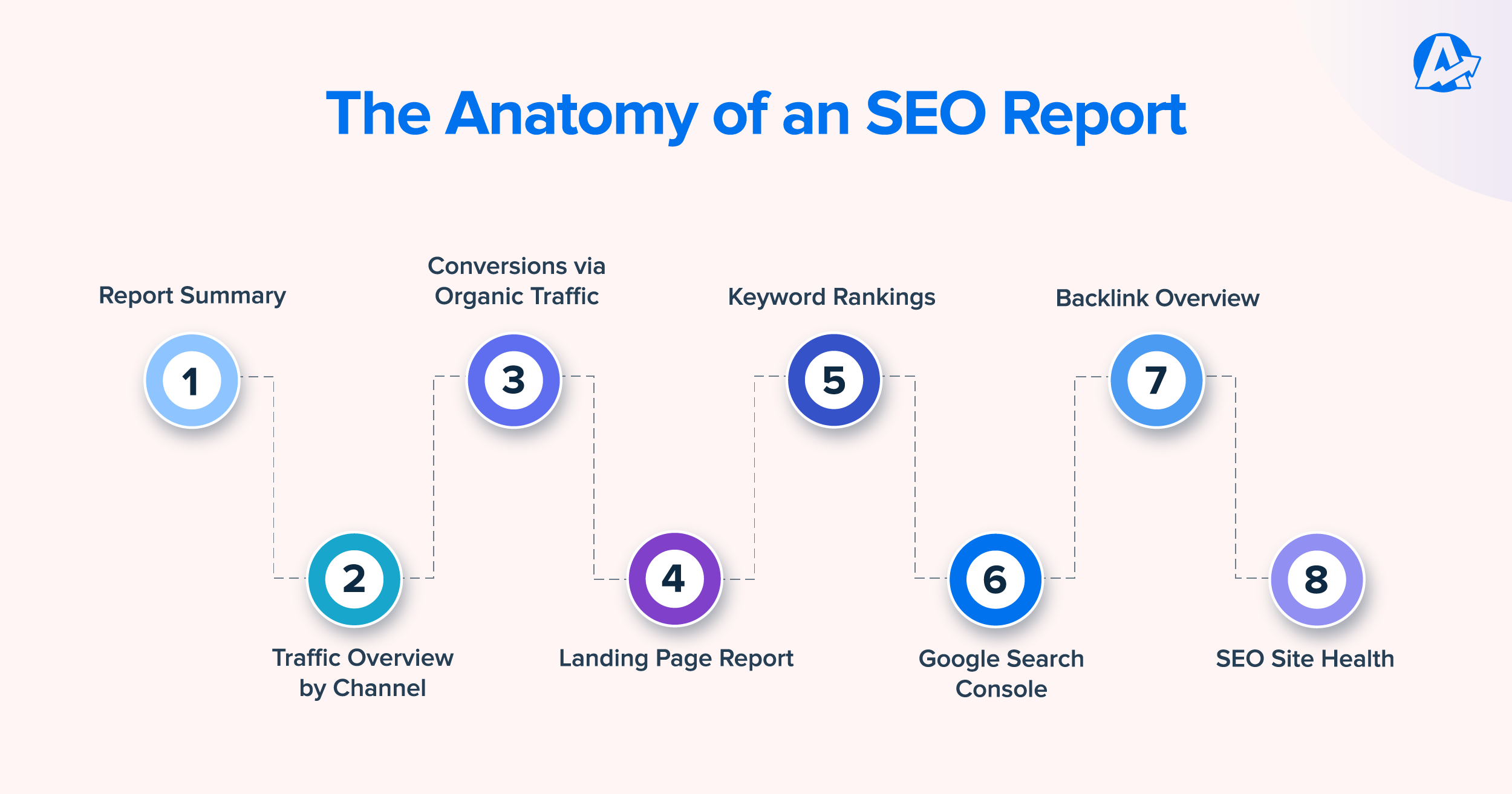 The Anatomy of an SEO Report

Report Summary

1

2

Traffic Overview by Channel

Conversions via Organic Traffic

3

4

Landing Page Report

Keyword Rankings

5

6

Google Search Console

Backlink Overview

7

8

SEO Site Health